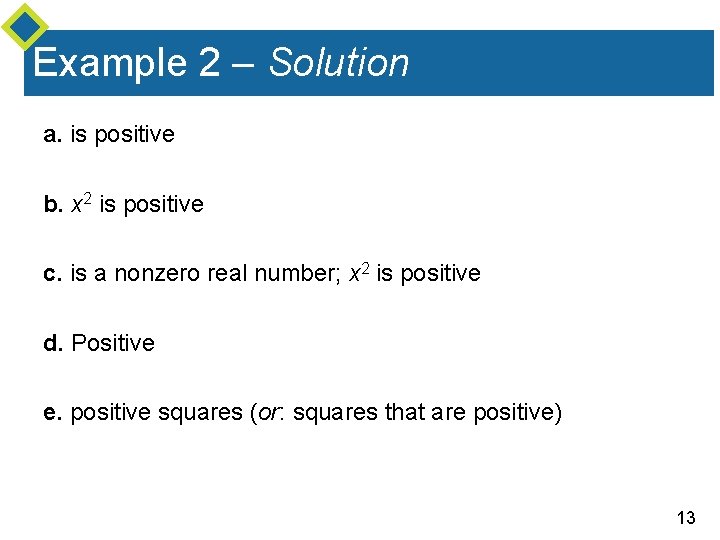 Example 2 – Solution

a. is positive

b. $x^2$ is positive

c. is a nonzero real number; $x^2$ is positive

d. Positive

e. positive squares (or: squares that are positive)

13